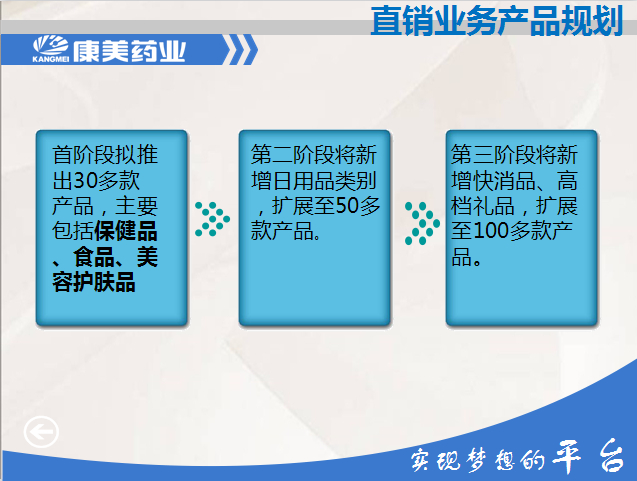 直销业务产品规划

KANGMEI 康美药业

首阶段拟推出30多款产品，主要包括保健品、食品、美容护肤品

第二阶段将新增日用品类别，扩展至50多款产品。

第三阶段将新增快消品、高档礼品，扩展至100多款产品。

实现梦想的平台